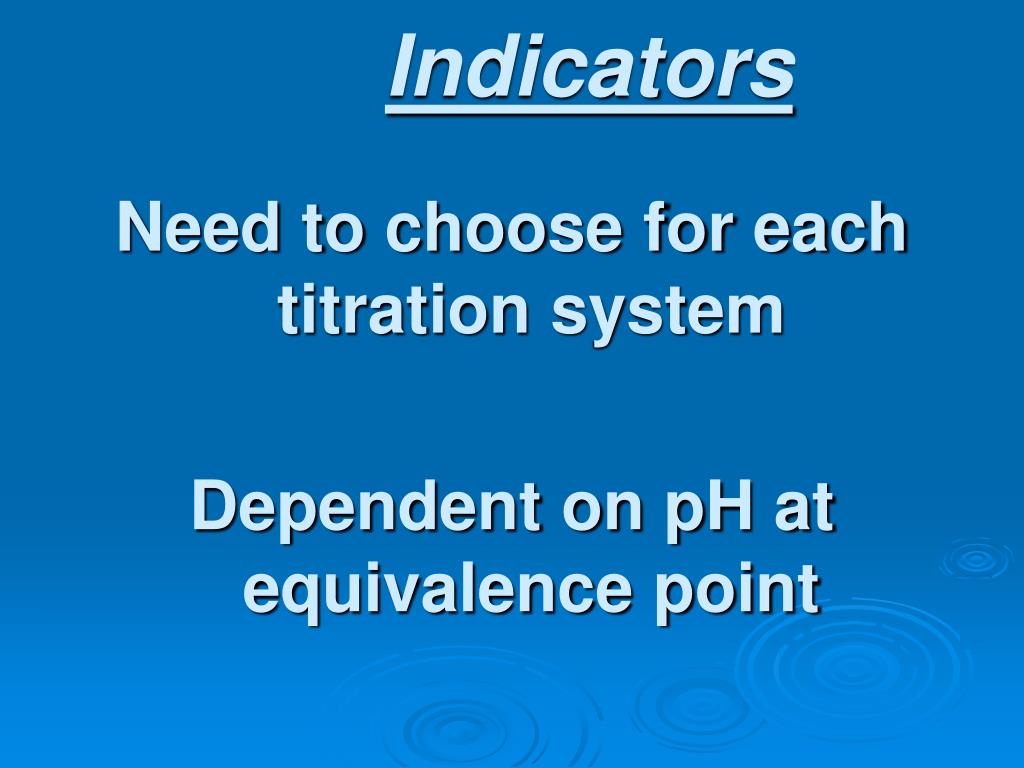 Indicators

Need to choose for each titration system

Dependent on pH at equivalence point